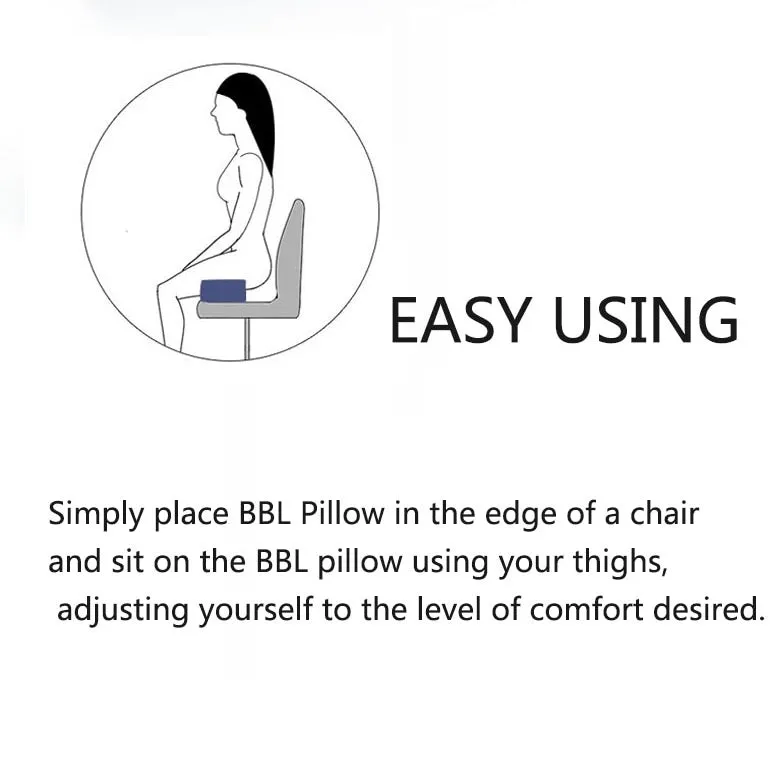 EASY USING

Simply place BBL Pillow in the edge of a chair and sit on the BBL pillow using your thighs, adjusting yourself to the level of comfort desired.